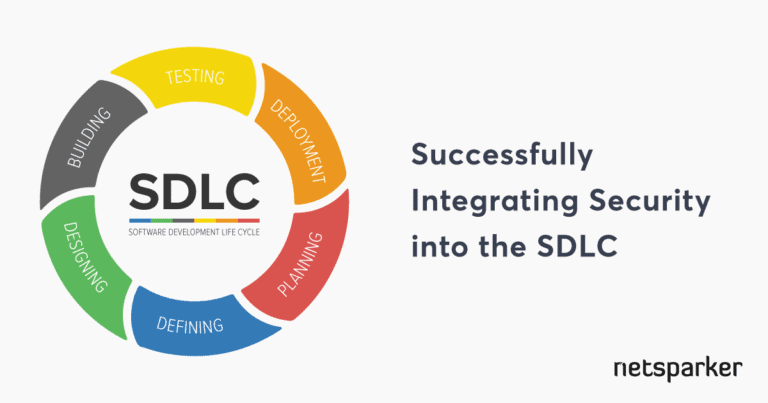 TESTING
DEPLOYMENT
PLANNING
DEFINING
DESIGNING
BUILDING

SDLC
SOFTWARE DEVELOPMENT LIFE CYCLE

Successfully Integrating Security into the SDLC

netsparker